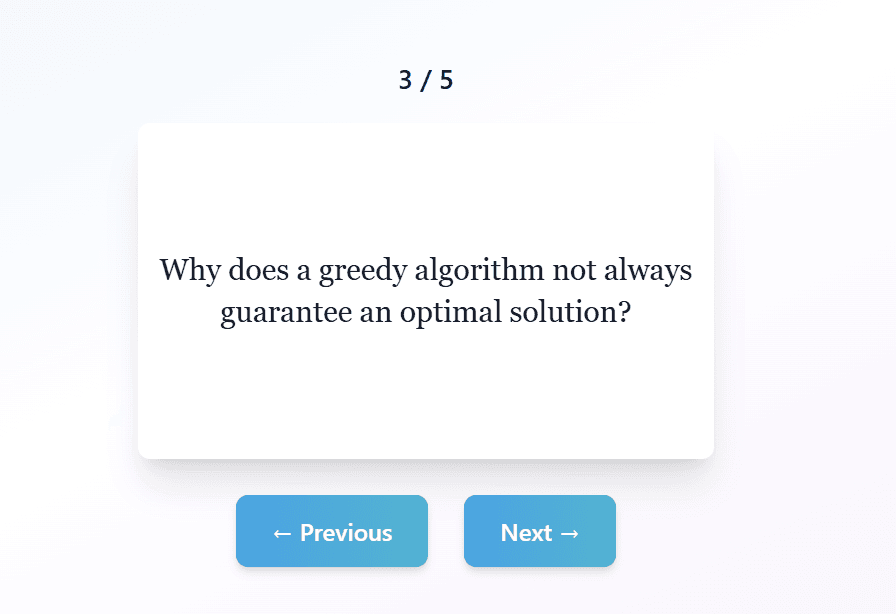 3 / 5

Why does a greedy algorithm not always guarantee an optimal solution?

← Previous

Next →